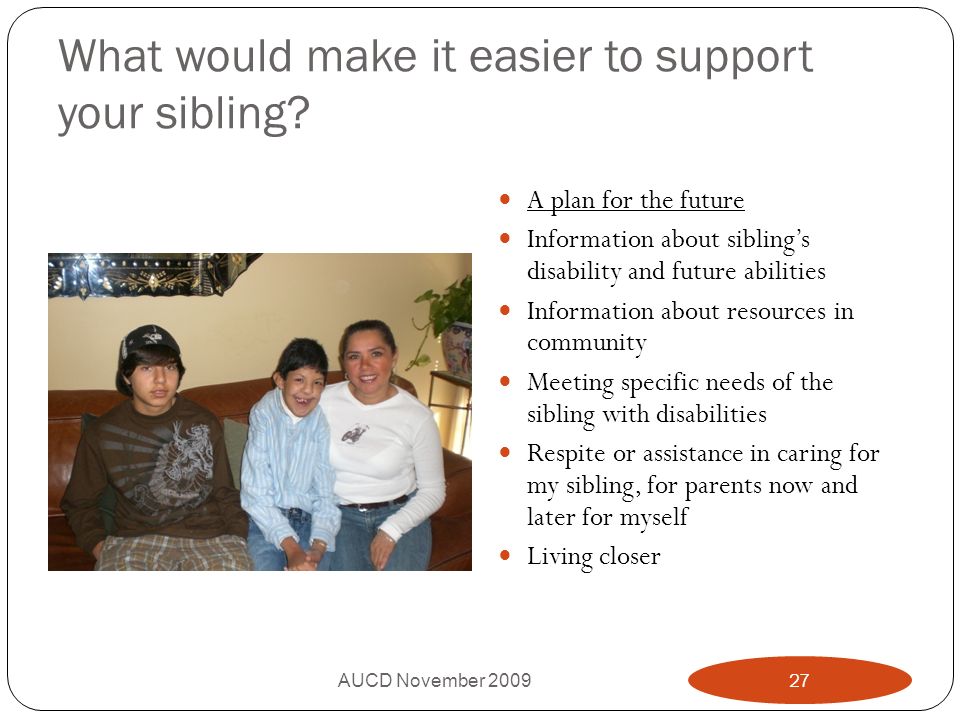 What would make it easier to support your sibling?

- A plan for the future
- Information about sibling's disability and future abilities
- Information about resources in community
- Meeting specific needs of the sibling with disabilities
- Respite or assistance in caring for my sibling, for parents now and later for myself
- Living closer

AUCD November 2009

27